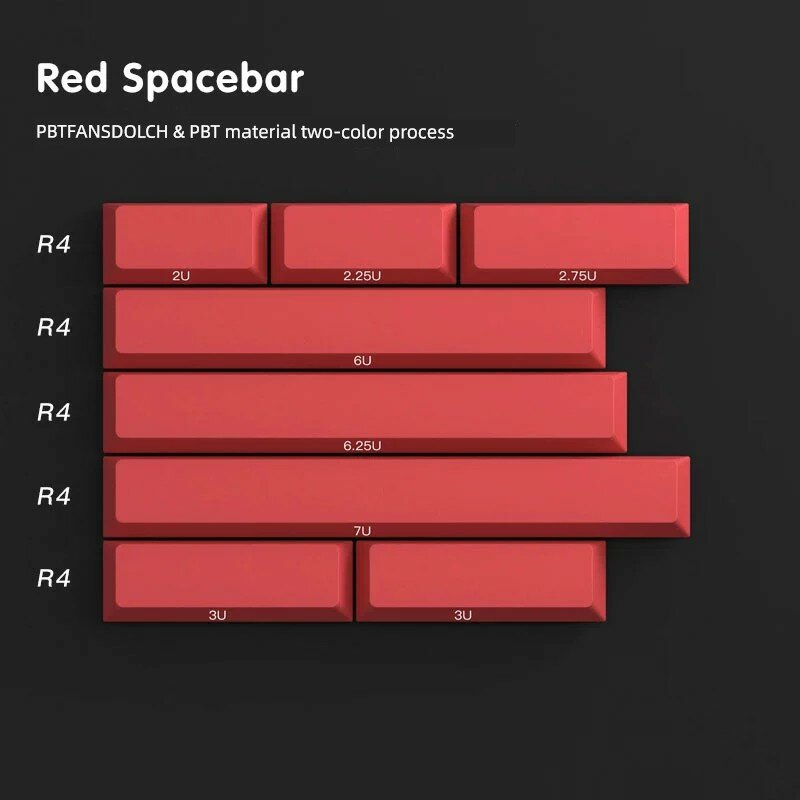 Red Spacebar

PBTFANSDOLCH & PBT material two-color process

R4
2U
2.25U
2.75U

R4
6U

R4
6.25U

R4
7U

R4
3U
3U